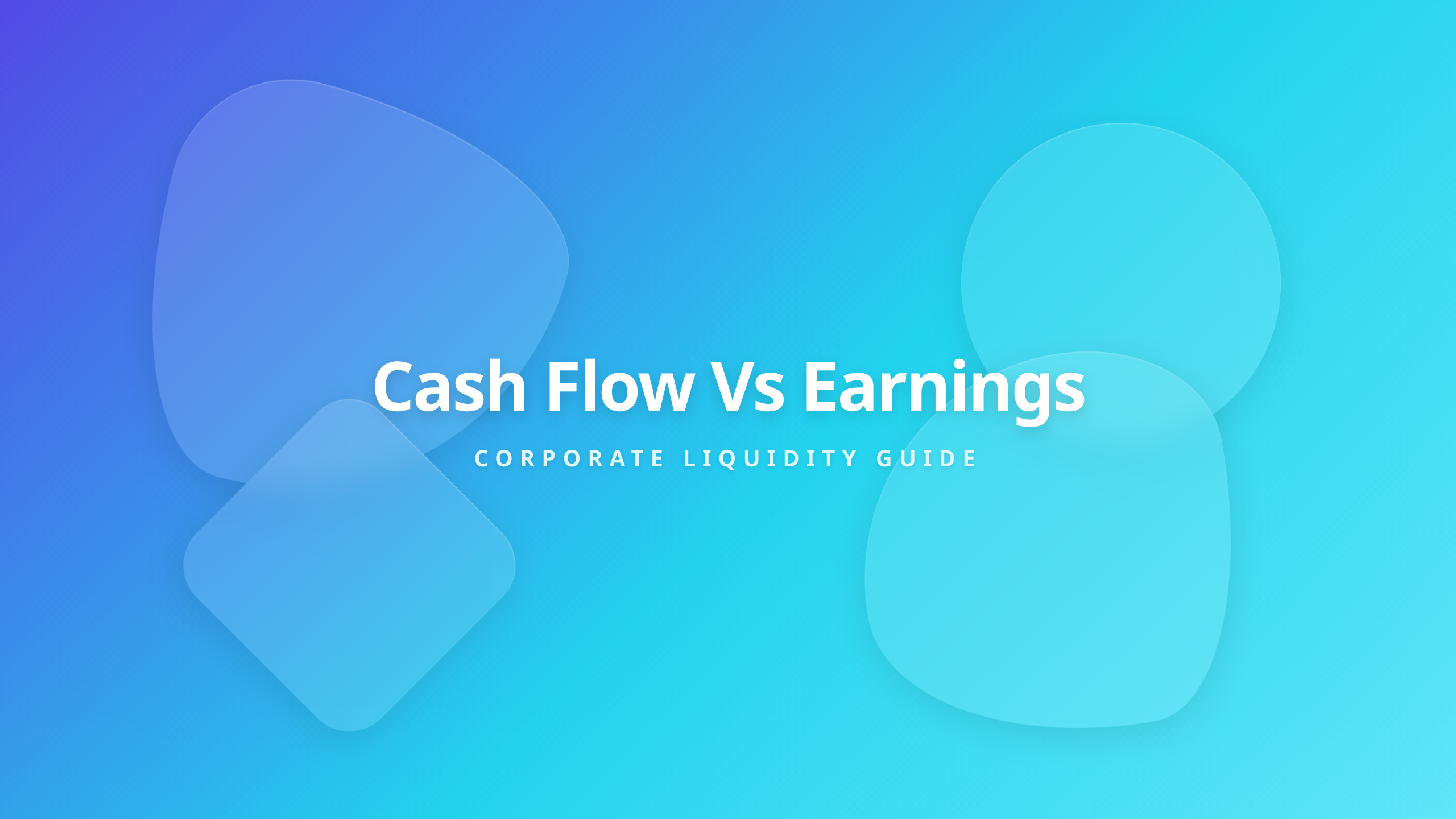 Cash Flow Vs Earnings

CORPORATE LIQUIDITY GUIDE